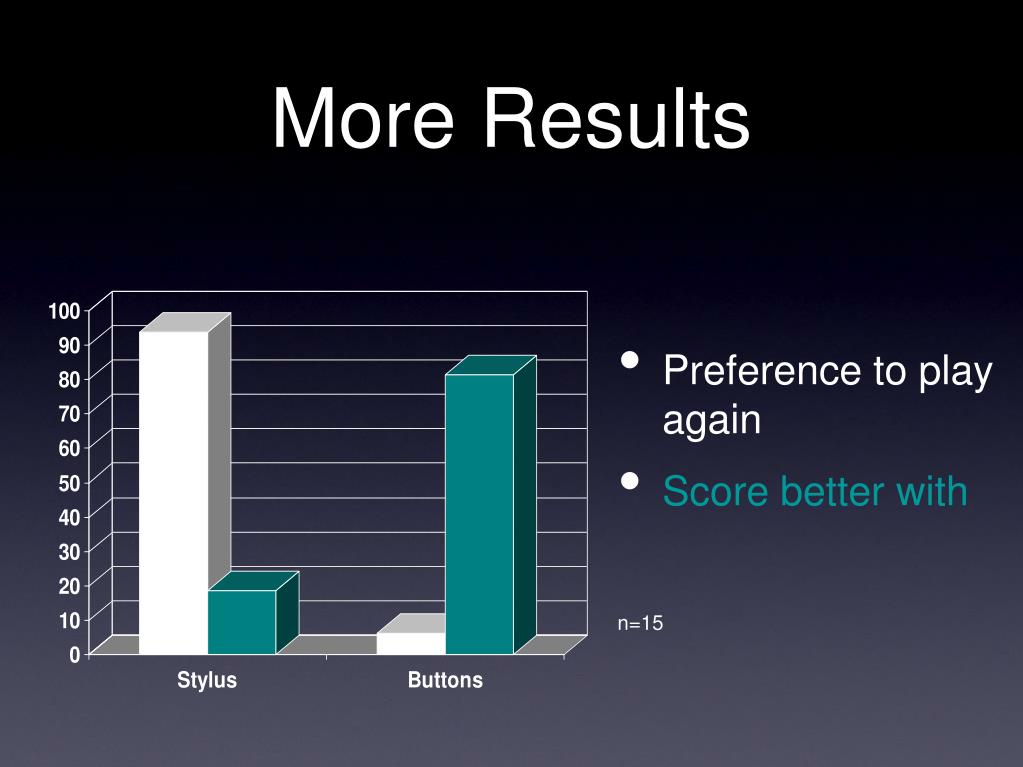 More Results

100
90
80
70
60
50
40
30
20
10
0

Stylus
Buttons

• Preference to play again
• Score better with

n=15